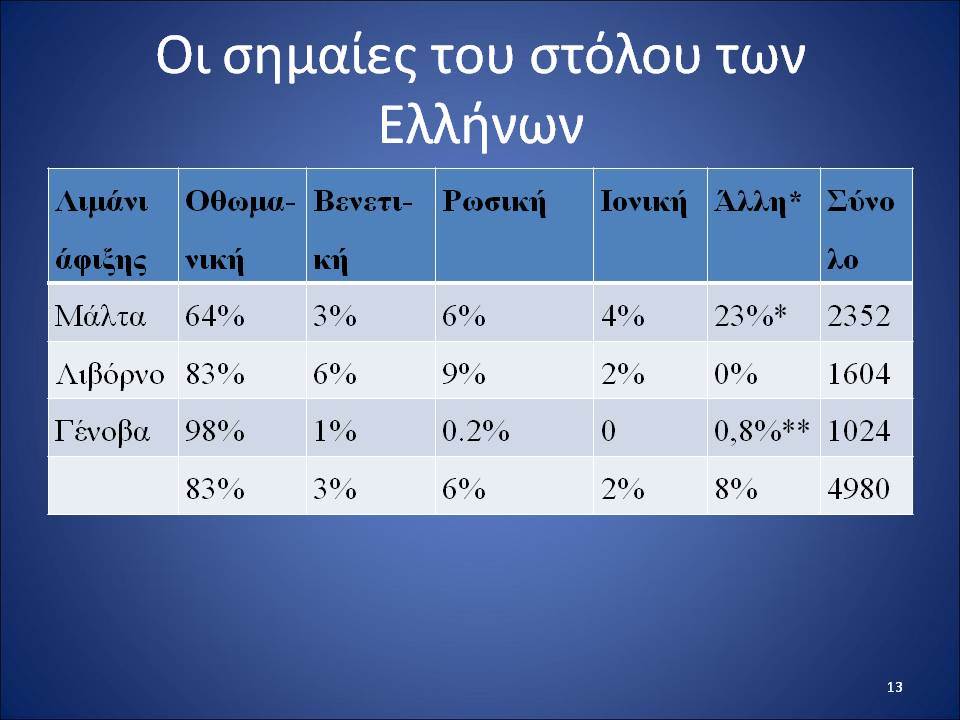 Οι σημαίες του στόλου των Ελλήνων

| Λιμάνι άφιξης | Οθωμανική | Βενετική | Ρωσική | Ιονική | Άλλη* | Σύνολο |
|---|---|---|---|---|---|---|
| Μάλτα | 64% | 3% | 6% | 4% | 23%* | 2352 |
| Λιβόρνο | 83% | 6% | 9% | 2% | 0% | 1604 |
| Γένοβα | 98% | 1% | 0.2% | 0 | 0,8%** | 1024 |
| | 83% | 3% | 6% | 2% | 8% | 4980 |

13